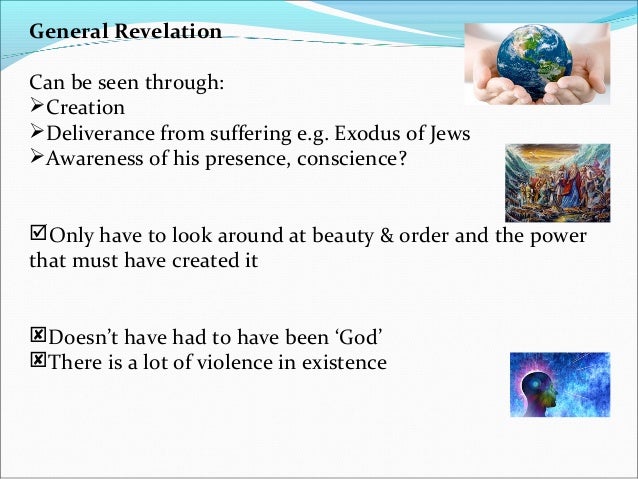 General Revelation

Can be seen through:
➢Creation
➢Deliverance from suffering e.g. Exodus of Jews
➢Awareness of his presence, conscience?

☑Only have to look around at beauty & order and the power that must have created it

☒Doesn't have had to have been 'God'
☒There is a lot of violence in existence